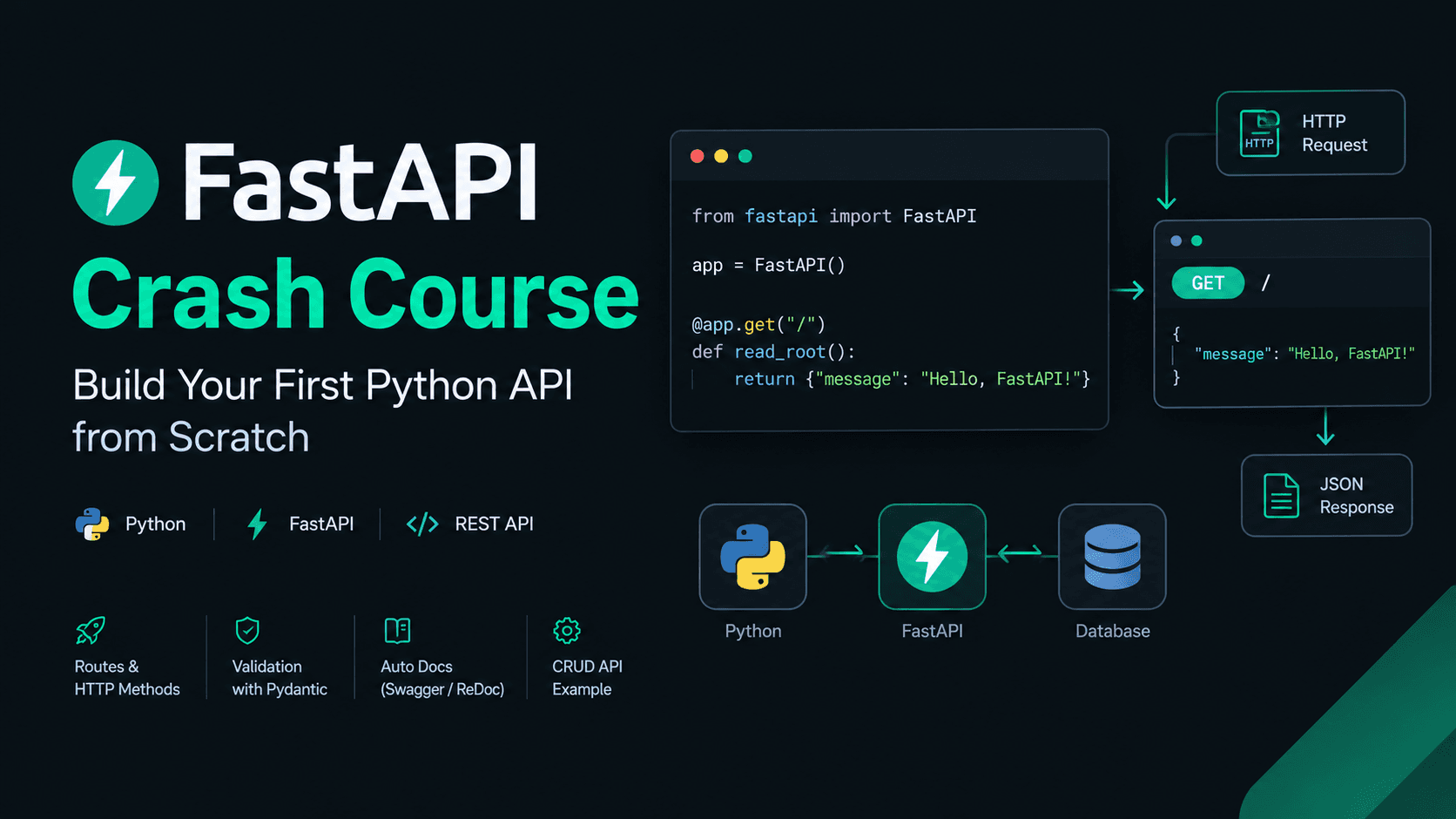 FastAPI
Crash Course

Build Your First Python API from Scratch

Python FastAPI REST API

Routes & HTTP Methods

Validation with Pydantic

Auto Docs (Swagger / ReDoc)

CRUD API Example

from fastapi import FastAPI

app = FastAPI()

@app.get("/")
def read_root():
    return {"message": "Hello, FastAPI!"}

HTTP
HTTP Request

GET /

{
"message": "Hello, FastAPI!"
}

JSON Response

Python

FastAPI

Database